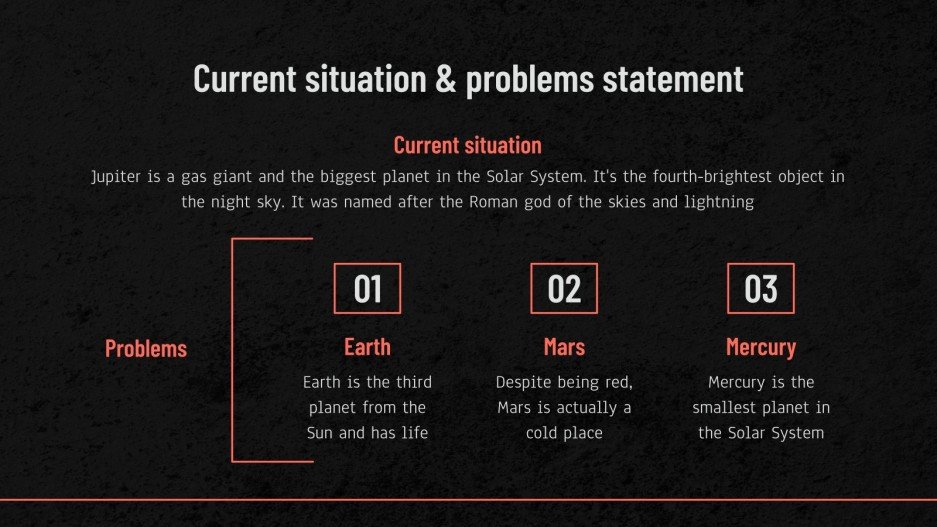 Current situation & problems statement

Current situation

Jupiter is a gas giant and the biggest planet in the Solar System. It's the fourth-brightest object in the night sky. It was named after the Roman god of the skies and lightning

Problems

01

Earth

Earth is the third planet from the Sun and has life

02

Mars

Despite being red, Mars is actually a cold place

03

Mercury

Mercury is the smallest planet in the Solar System